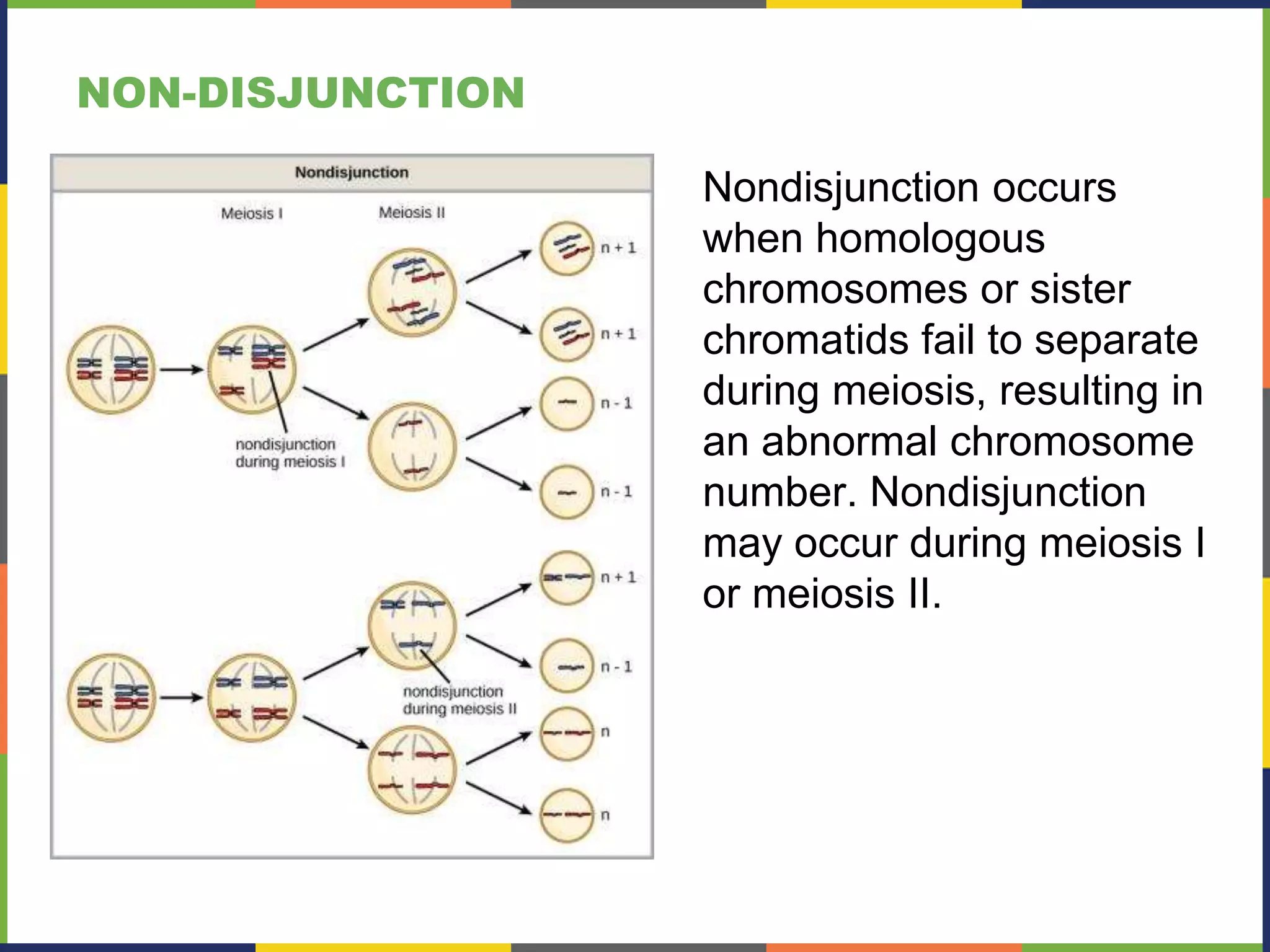 NON-DISJUNCTION

Nondisjunction

Meiosis I

Meiosis II

n + 1

n + 1

n - 1

n - 1

nondisjunction during meiosis I

n + 1

n - 1

nondisjunction during meiosis II

n

n

Nondisjunction occurs when homologous chromosomes or sister chromatids fail to separate during meiosis, resulting in an abnormal chromosome number. Nondisjunction may occur during meiosis I or meiosis II.